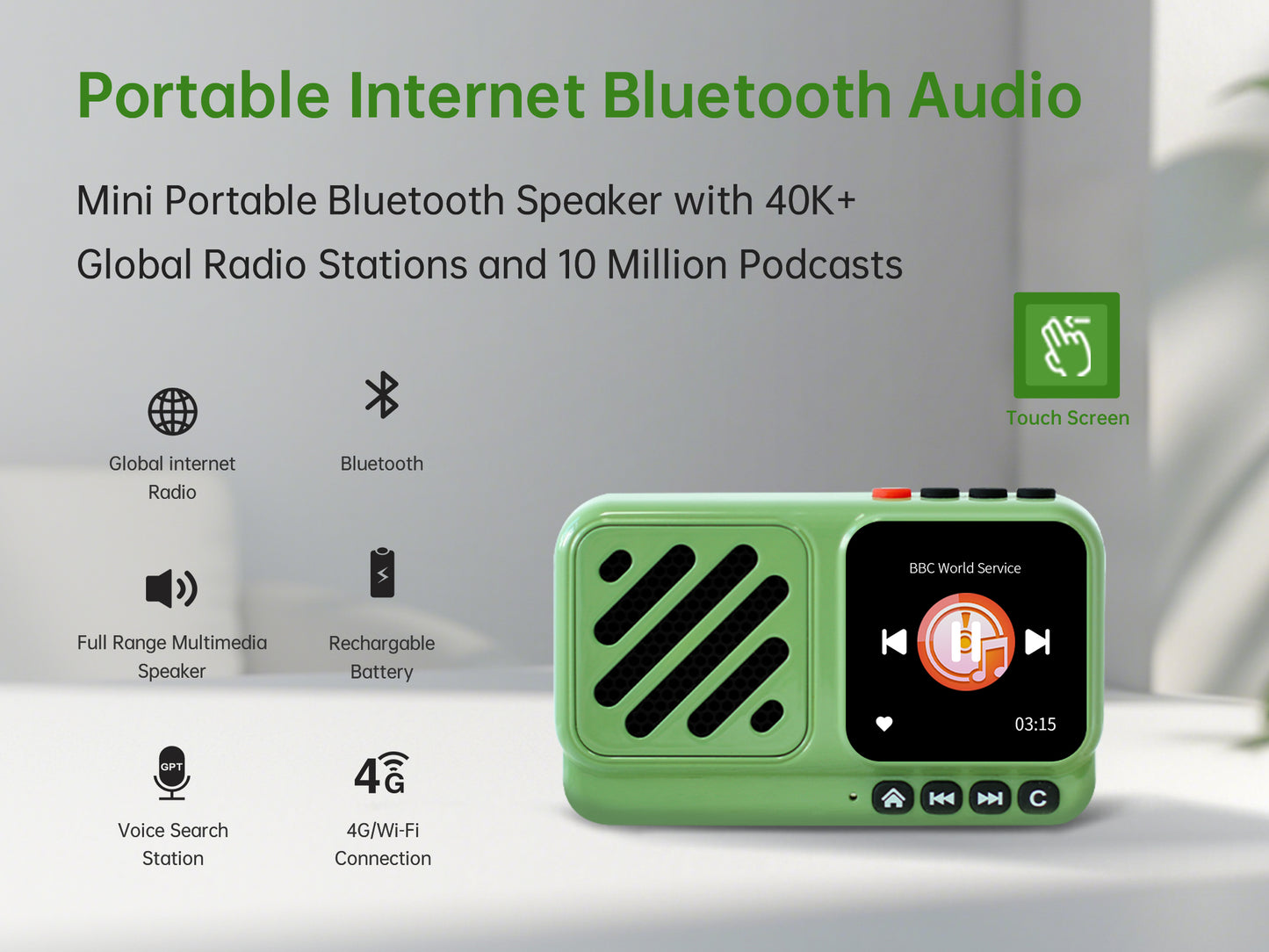 Portable Internet Bluetooth Audio

Mini Portable Bluetooth Speaker with 40K+ Global Radio Stations and 10 Million Podcasts

Touch Screen

Global internet Radio

Bluetooth

Full Range Multimedia Speaker

Rechargable Battery

GPT

Voice Search Station

4G

4G/Wi-Fi Connection

BBC World Service

03:15

C